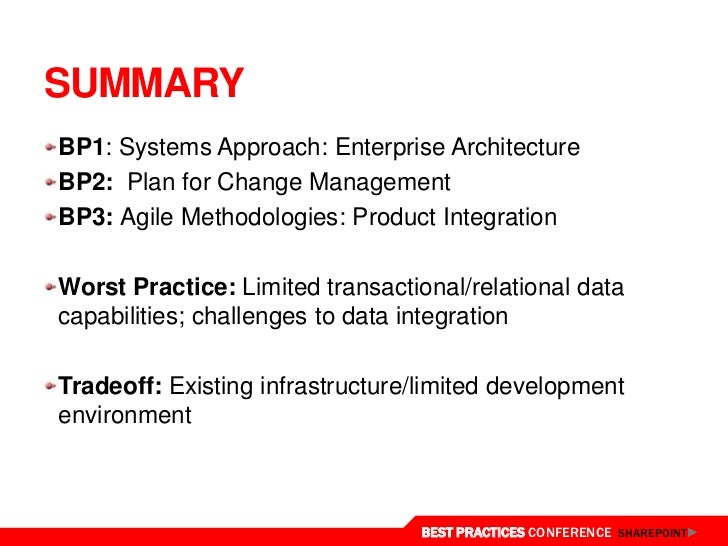 SUMMARY

BP1: Systems Approach: Enterprise Architecture

BP2: Plan for Change Management

BP3: Agile Methodologies: Product Integration

Worst Practice: Limited transactional/relational data capabilities; challenges to data integration

Tradeoff: Existing infrastructure/limited development environment

BEST PRACTICES CONFERENCE SHAREPOINT